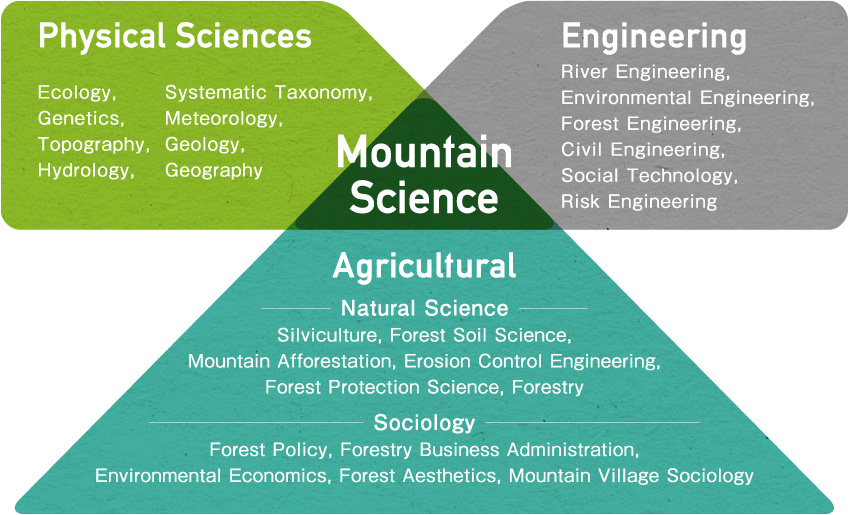 Physical Sciences

Ecology,
Genetics,
Topography,
Hydrology,

Systematic Taxonomy,
Meteorology,
Geology,
Geography

Engineering

River Engineering,
Environmental Engineering,
Forest Engineering,
Civil Engineering,
Social Technology,
Risk Engineering

Mountain Science

Agricultural

Natural Science

Silviculture, Forest Soil Science,
Mountain Afforestation, Erosion Control Engineering,
Forest Protection Science, Forestry

Sociology

Forest Policy, Forestry Business Administration,
Environmental Economics, Forest Aesthetics, Mountain Village Sociology